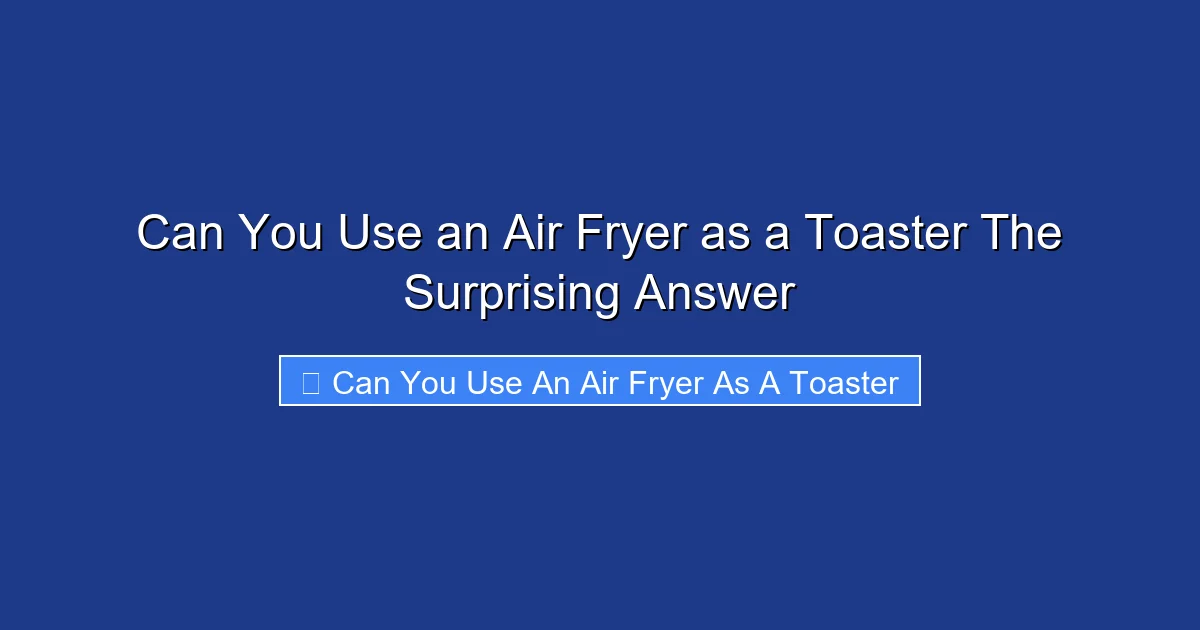 Can You Use an Air Fryer as a Toaster The Surprising Answer

Can You Use An Air Fryer As A Toaster